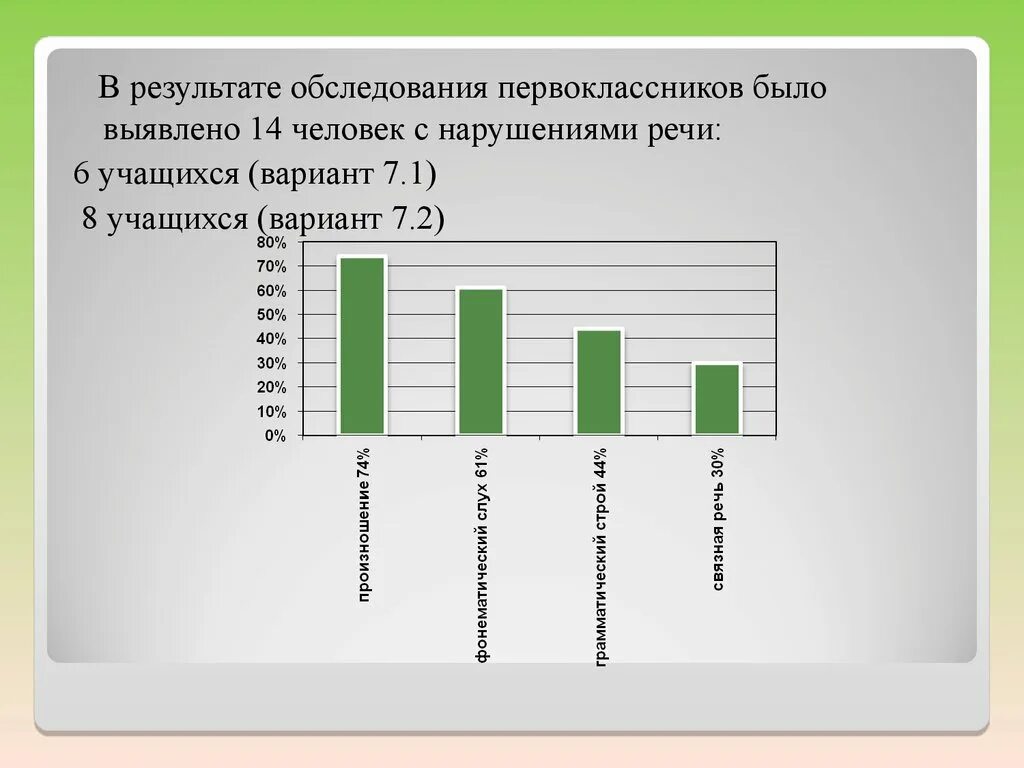 В результате обследования первоклассников было выявлено 14 человек с нарушениями речи:

6 учащихся (вариант 7.1)

8 учащихся (вариант 7.2)

80%
70%
60%
50%
40%
30%
20%
10%
0%

произношение 74%
фонематический слух 61%
грамматический строй 44%
связная речь 30%